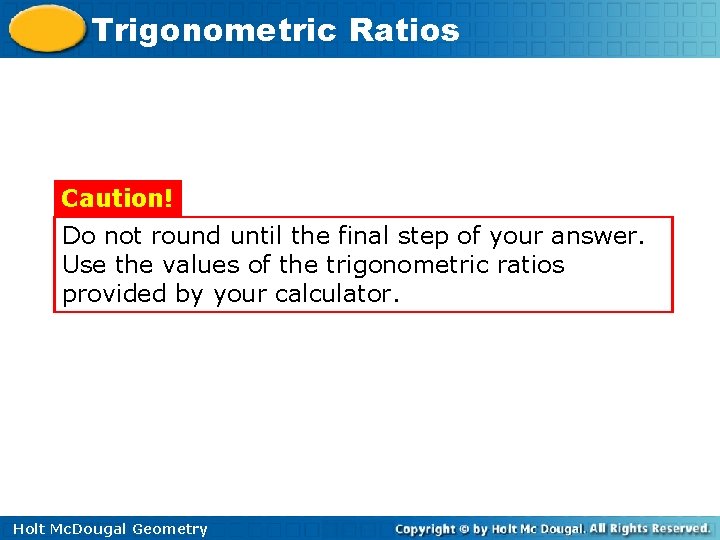 Trigonometric Ratios

Caution!

Do not round until the final step of your answer. Use the values of the trigonometric ratios provided by your calculator.

Holt McDougal Geometry

Copyright © by Holt Mc Dougal. All Rights Reserved.